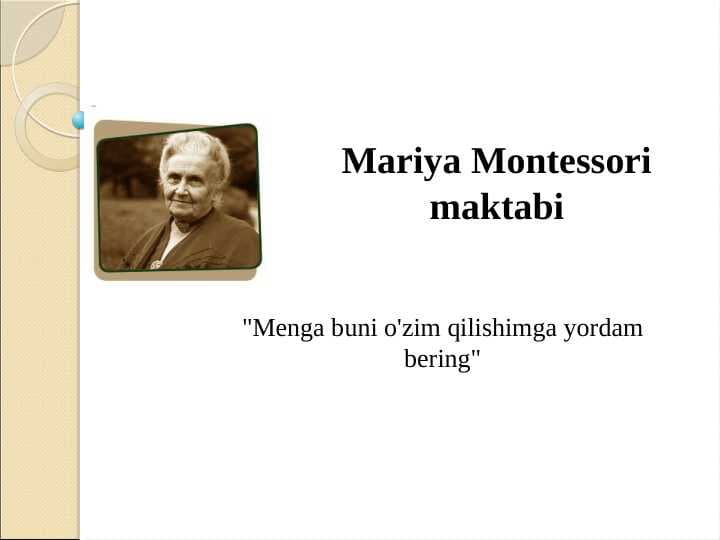 Mariya Montessori maktabi

"Menga buni o'zim qilishimga yordam bering"